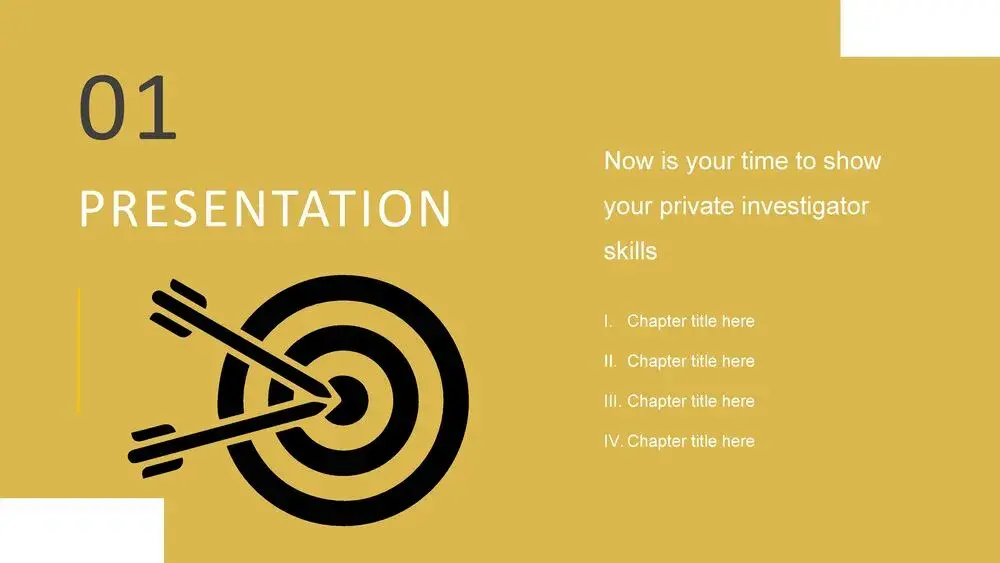 01

PRESENTATION

Now is your time to show your private investigator skills

I. Chapter title here

II. Chapter title here

III. Chapter title here

IV. Chapter title here